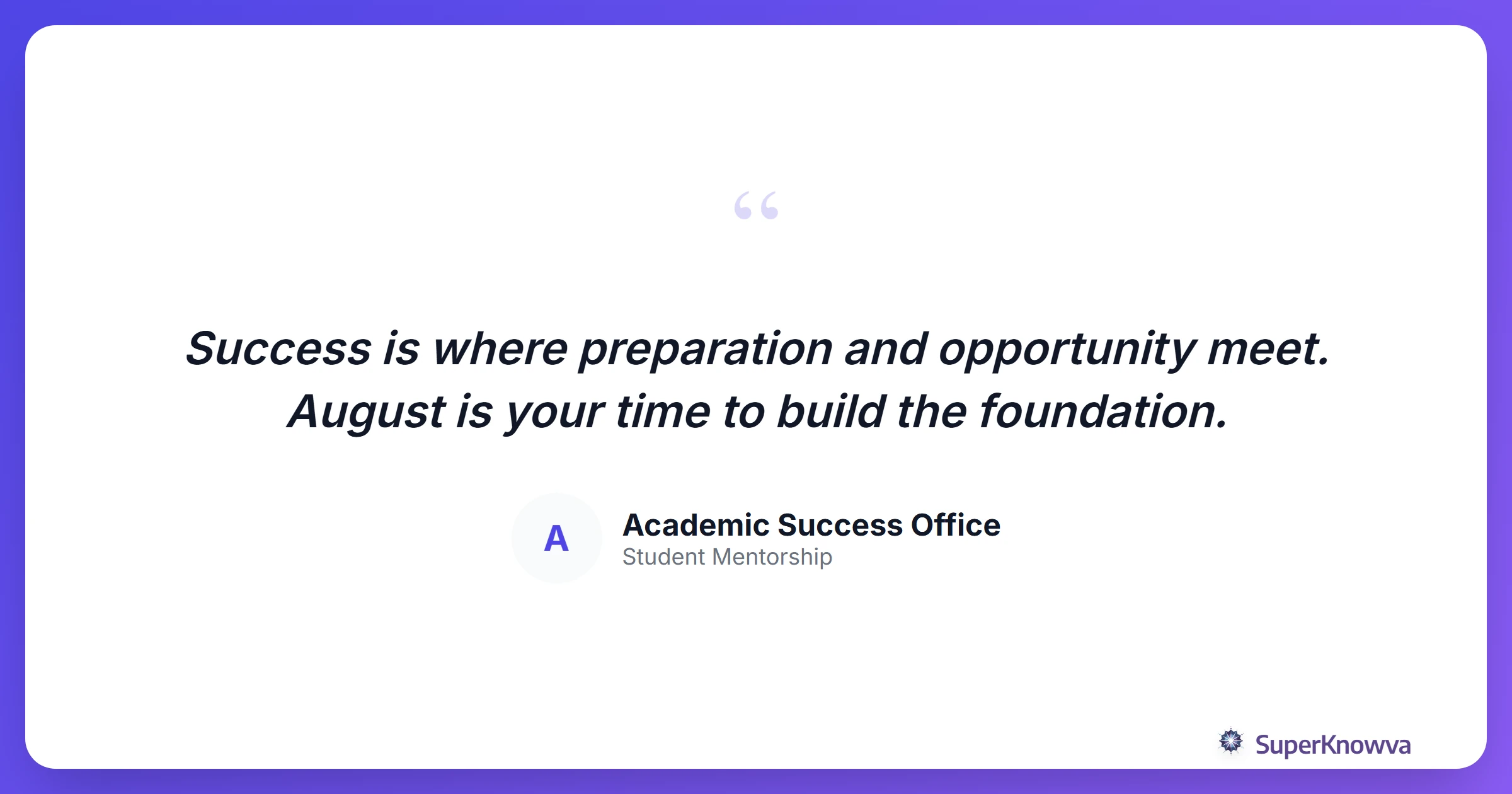 “

Success is where preparation and opportunity meet. August is your time to build the foundation.

A

Academic Success Office
Student Mentorship

SuperKnowva